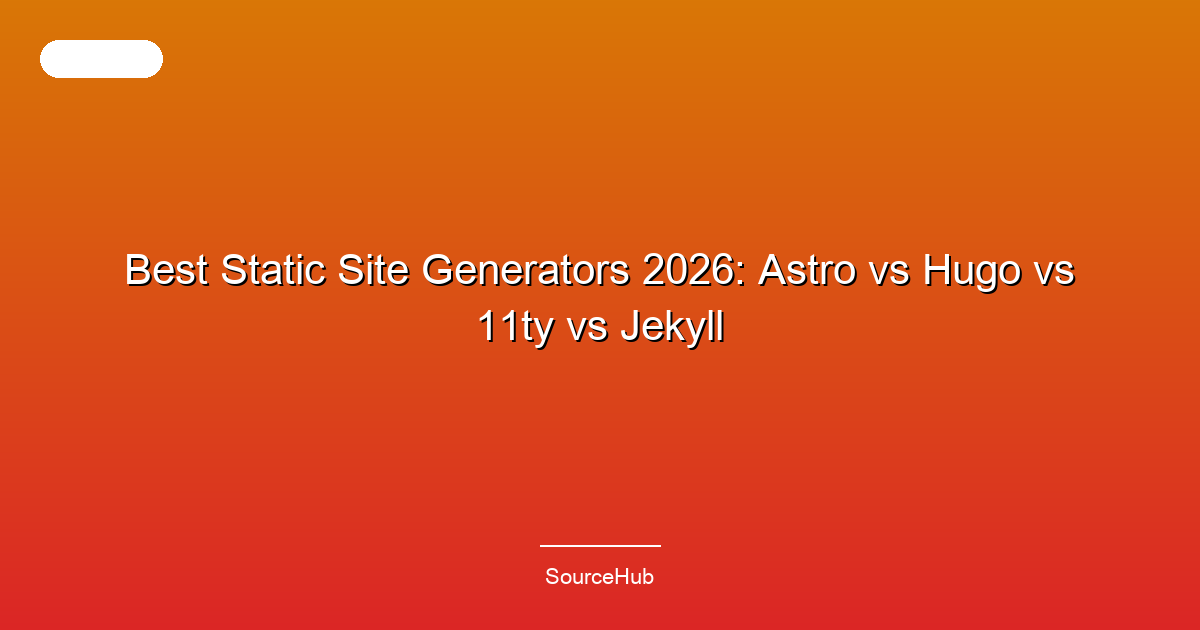 Best Static Site Generators 2026: Astro vs Hugo vs 11ty vs Jekyll

SourceHub